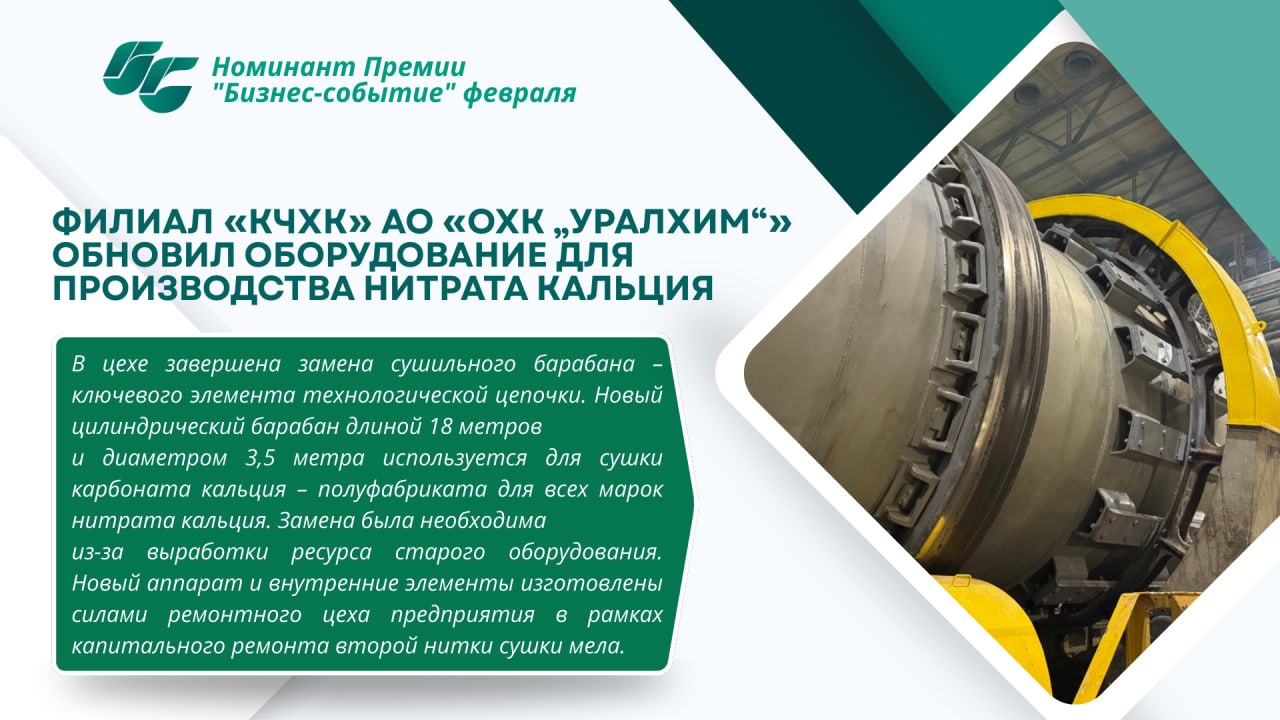 Номинант Премии "Бизнес-событие" февраля

ФИЛИАЛ «КЧХК» АО «ОХК „УРАЛХИМ“» ОБНОВИЛ ОБОРУДОВАНИЕ ДЛЯ ПРОИЗВОДСТВА НИТРАТА КАЛЬЦИЯ

В цехе завершена замена сушильного барабана – ключевого элемента технологической цепочки. Новый цилиндрический барабан длиной 18 метров и диаметром 3,5 метра используется для сушки карбоната кальция – полуфабриката для всех марок нитрата кальция. Замена была необходима из-за выработки ресурса старого оборудования. Новый аппарат и внутренние элементы изготовлены силами ремонтного цеха предприятия в рамках капитального ремонта второй нитки сушки мела.